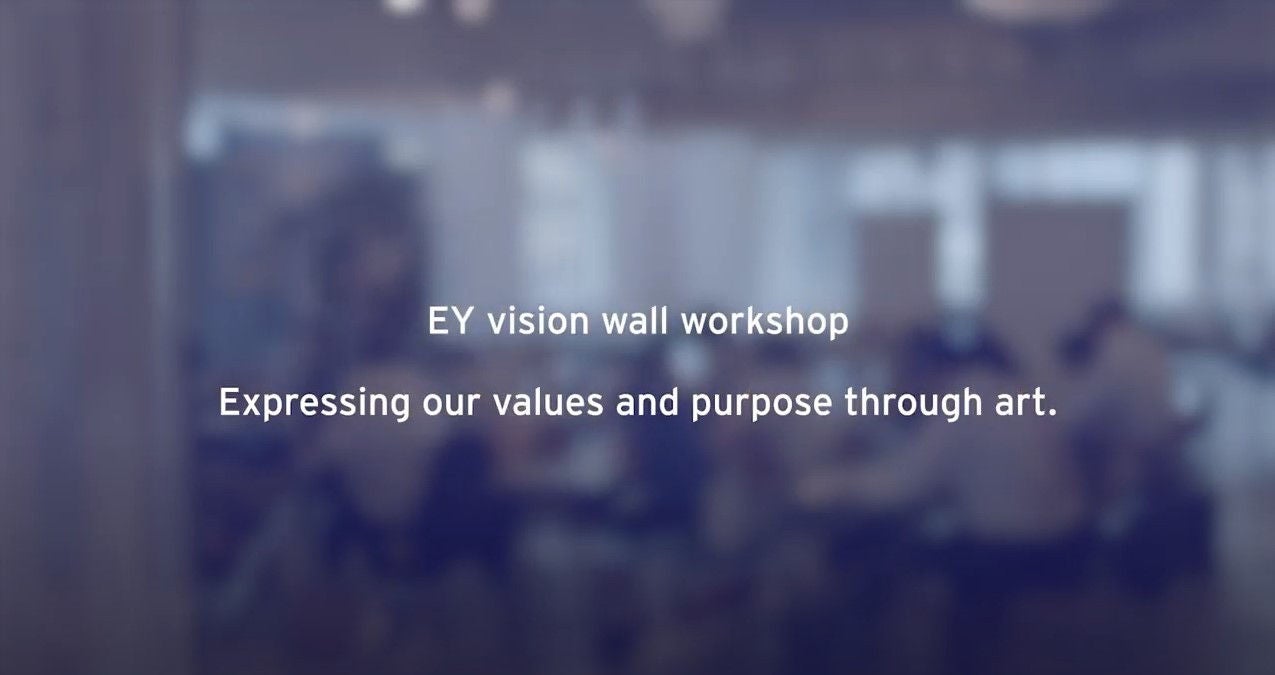 EY vision wall workshop

Expressing our values and purpose through art.